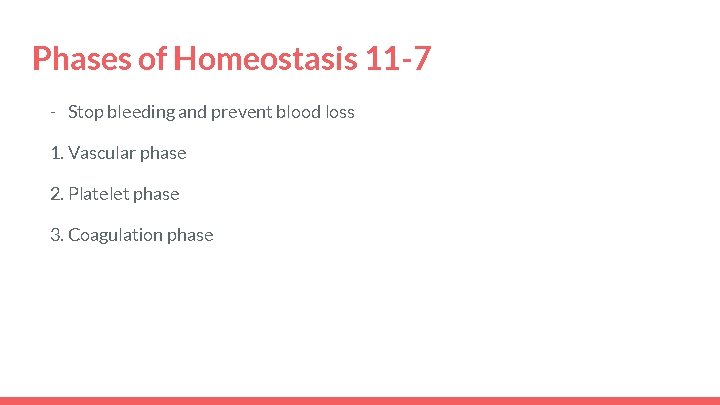 Phases of Homeostasis 11-7

- Stop bleeding and prevent blood loss

1. Vascular phase

2. Platelet phase

3. Coagulation phase